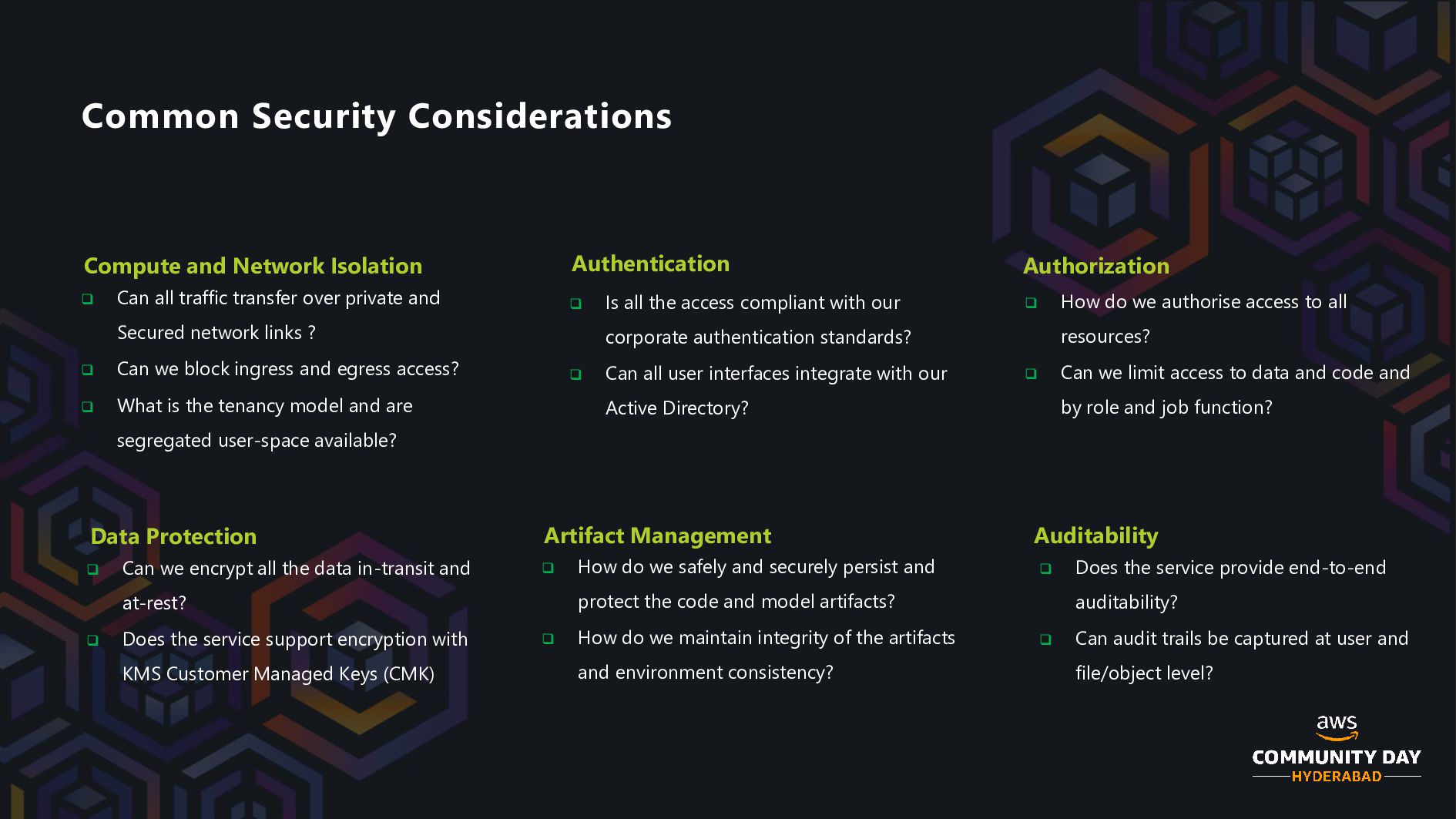 Common Security Considerations

Compute and Network Isolation
❑ Can all traffic transfer over private and Secured network links ?
❑ Can we block ingress and egress access?
❑ What is the tenancy model and are segregated user-space available?

Authentication
❑ Is all the access compliant with our corporate authentication standards?
❑ Can all user interfaces integrate with our Active Directory?

Authorization
❑ How do we authorise access to all resources?
❑ Can we limit access to data and code and by role and job function?

Data Protection
❑ Can we encrypt all the data in-transit and at-rest?
❑ Does the service support encryption with KMS Customer Managed Keys (CMK)

Artifact Management
❑ How do we safely and securely persist and protect the code and model artifacts?
❑ How do we maintain integrity of the artifacts and environment consistency?

Auditability
❑ Does the service provide end-to-end auditability?
❑ Can audit trails be captured at user and file/object level?

aws
COMMUNITY DAY
HYDERABAD